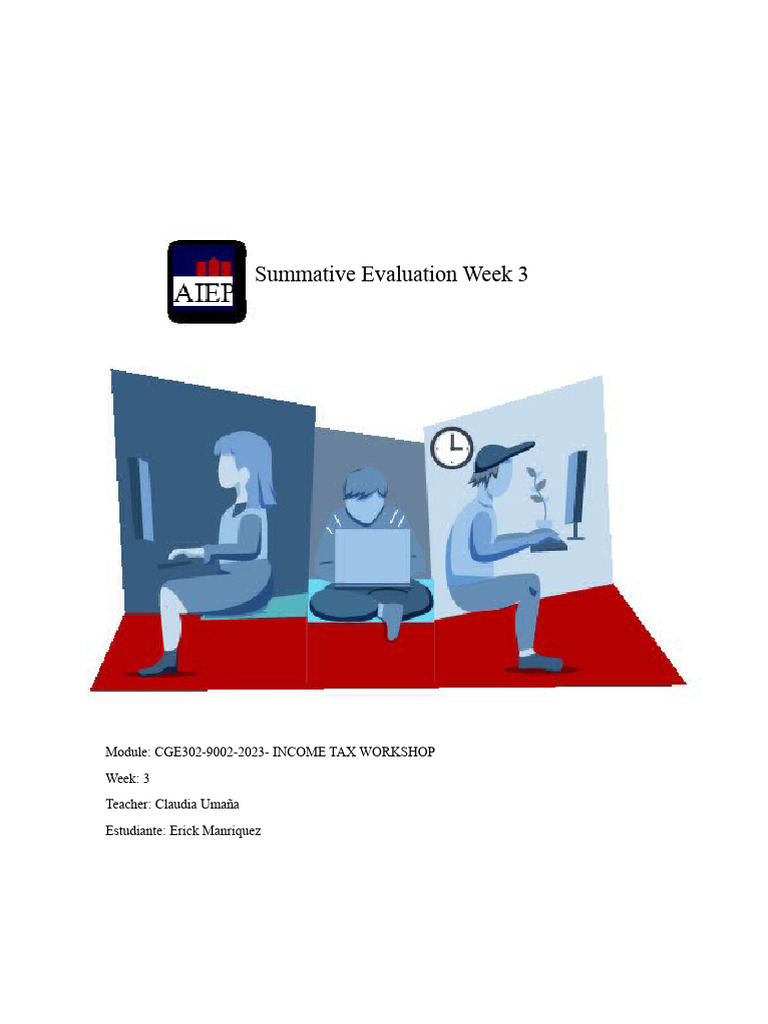 AIEP

Summative Evaluation Week 3

Module: CGE302-9002-2023- INCOME TAX WORKSHOP

Week: 3

Teacher: Claudia Umaña

Estudiante: Erick Manriquez